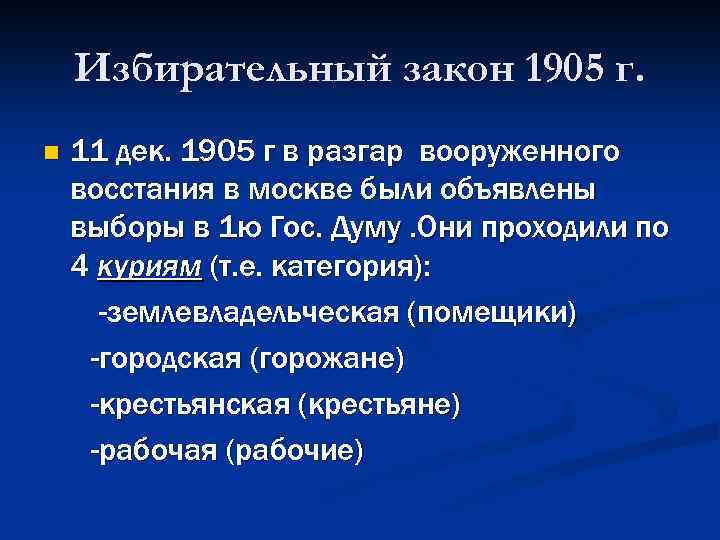 Избирательный закон 1905 г.

11 дек. 1905 г в разгар вооруженного восстания в москве были объявлены выборы в 1ю Гос. Думу .Они проходили по 4 куриям (т.е. категория):

-землевладельческая (помещики)

-городская (горожане)

-крестьянская (крестьяне)

-рабочая (рабочие)